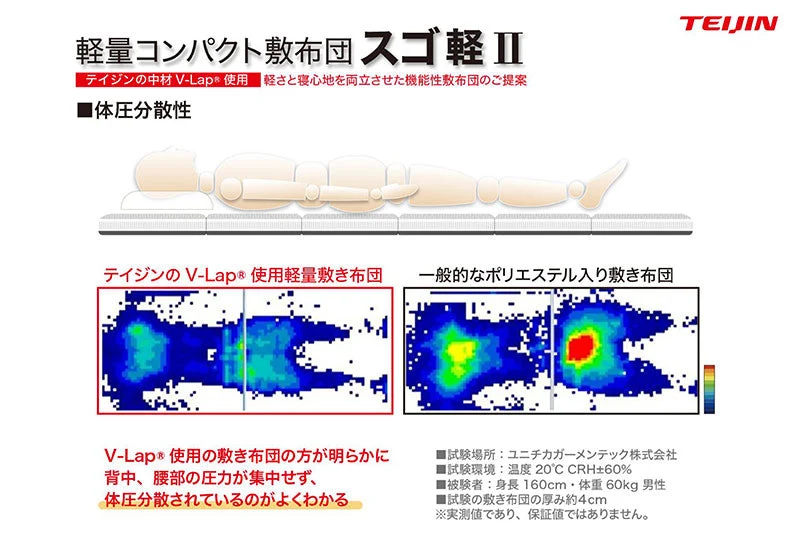 TEIJIN

軽量コンパクト敷布団 スゴ軽 II

テイジンの中材 V-Lap® 使用　軽さと寝心地を両立させた機能性敷布団のご提案

■体圧分散性

テイジンの V-Lap® 使用軽量敷き布団

一般的なポリエステル入り敷き布団

V-Lap® 使用の敷き布団の方が明らかに背中、腰部の圧力が集中せず、体圧分散されているのがよくわかる

■試験場所：ユニチカガーメンテック株式会社
■試験環境：温度 20℃ CRH±60%
■被験者：身長 160cm・体重 60kg 男性
■試験の敷き布団の厚み約4cm
※実測値であり、保証値ではありません。